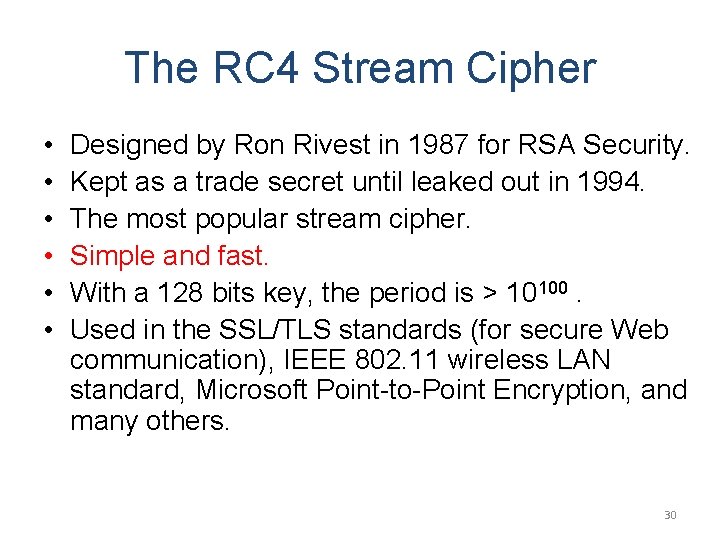 The RC4 Stream Cipher

• Designed by Ron Rivest in 1987 for RSA Security.
• Kept as a trade secret until leaked out in 1994.
• The most popular stream cipher.
• Simple and fast.
• With a 128 bits key, the period is > $10^{100}$ .
• Used in the SSL/TLS standards (for secure Web communication), IEEE 802.11 wireless LAN standard, Microsoft Point-to-Point Encryption, and many others.

30